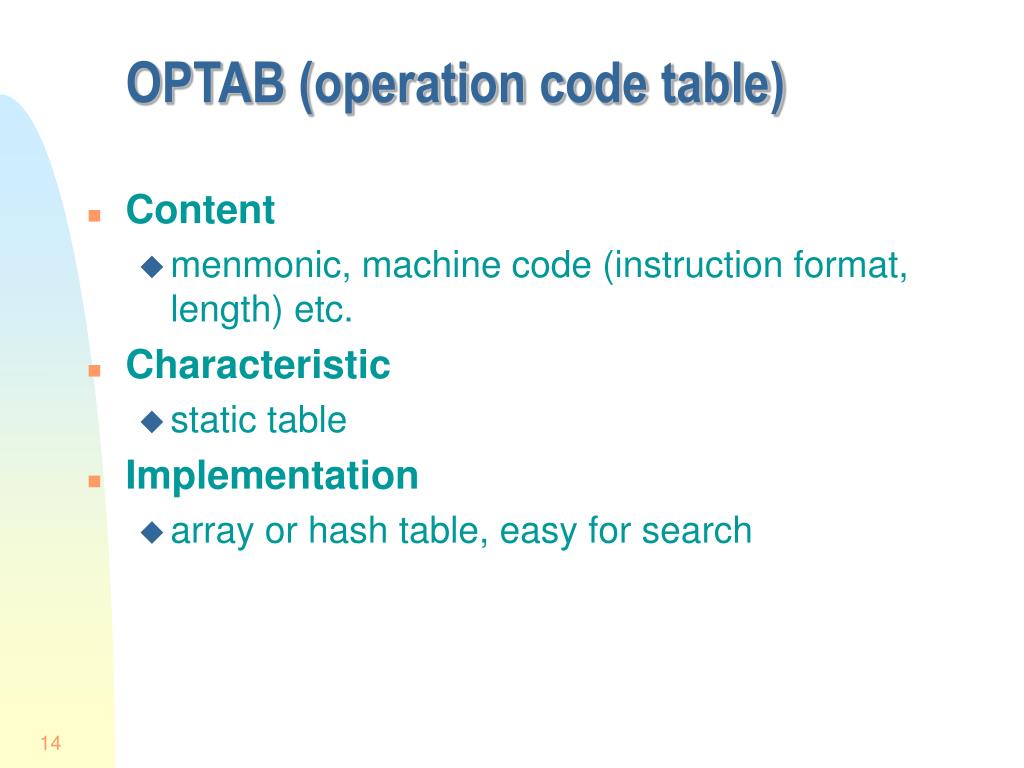 OPTAB (operation code table)

Content
menmonic, machine code (instruction format, length) etc.

Characteristic
static table

Implementation
array or hash table, easy for search

14